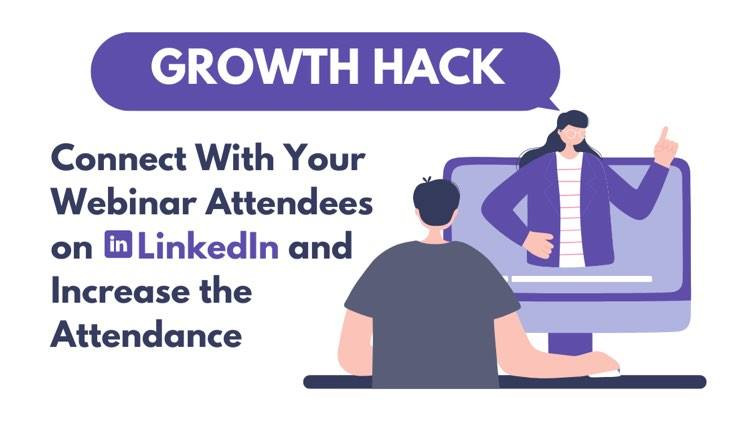 GROWTH HACK

Connect With Your Webinar Attendees on in LinkedIn and Increase the Attendance